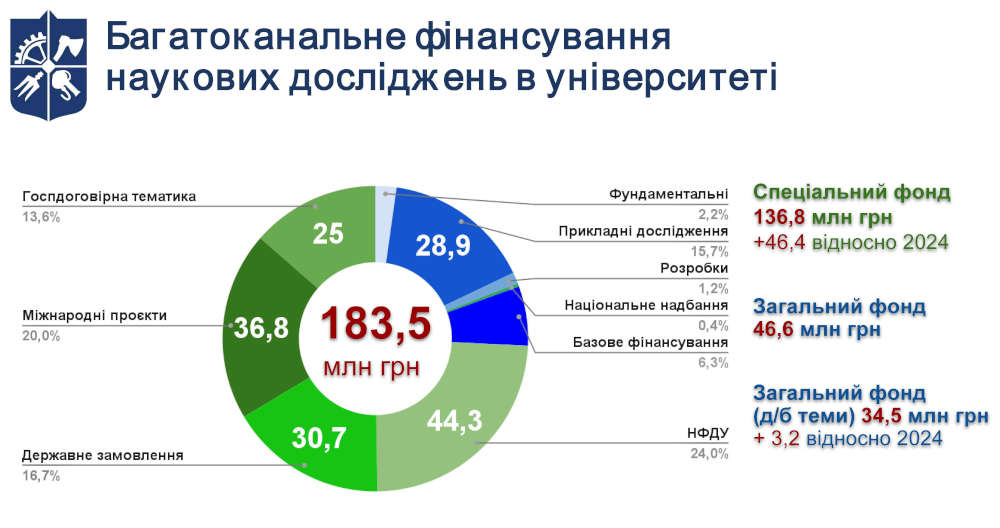 Багатоканальне фінансування наукових досліджень в університеті

Госпдоговірна тематика
13,6%

Міжнародні проєкти
20,0%

Державне замовлення
16,7%

25

36,8

30,7

44,3

28,9

183,5
млн грн

Фундаментальні
2,2%

Прикладні дослідження
15,7%

Розробки
1,2%

Національне надбання
0,4%

Базове фінансування
6,3%

НФДУ
24,0%

Спеціальний фонд
136,8 млн грн
+46,4 відносно 2024

Загальний фонд
46,6 млн грн

Загальний фонд
(д/б теми) 34,5 млн грн
+ 3,2 відносно 2024